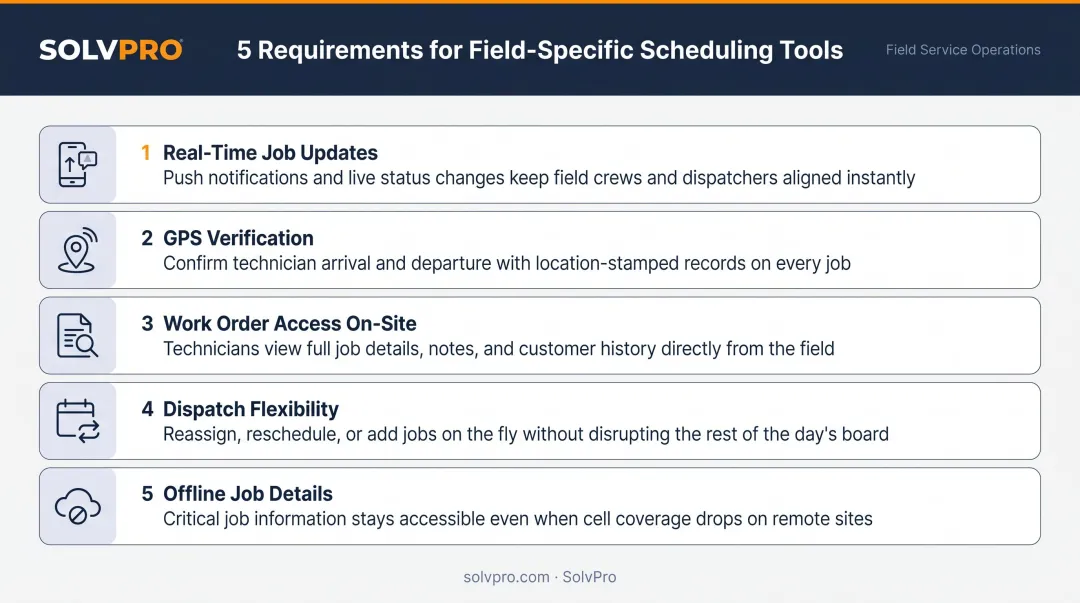 SOLVPRO

5 Requirements for Field-Specific Scheduling Tools

Field Service Operations

1 Real-Time Job Updates
Push notifications and live status changes keep field crews and dispatchers aligned instantly

2 GPS Verification
Confirm technician arrival and departure with location-stamped records on every job

3 Work Order Access On-Site
Technicians view full job details, notes, and customer history directly from the field

4 Dispatch Flexibility
Reassign, reschedule, or add jobs on the fly without disrupting the rest of the day's board

5 Offline Job Details
Critical job information stays accessible even when cell coverage drops on remote sites

solvpro.com · SolvPro